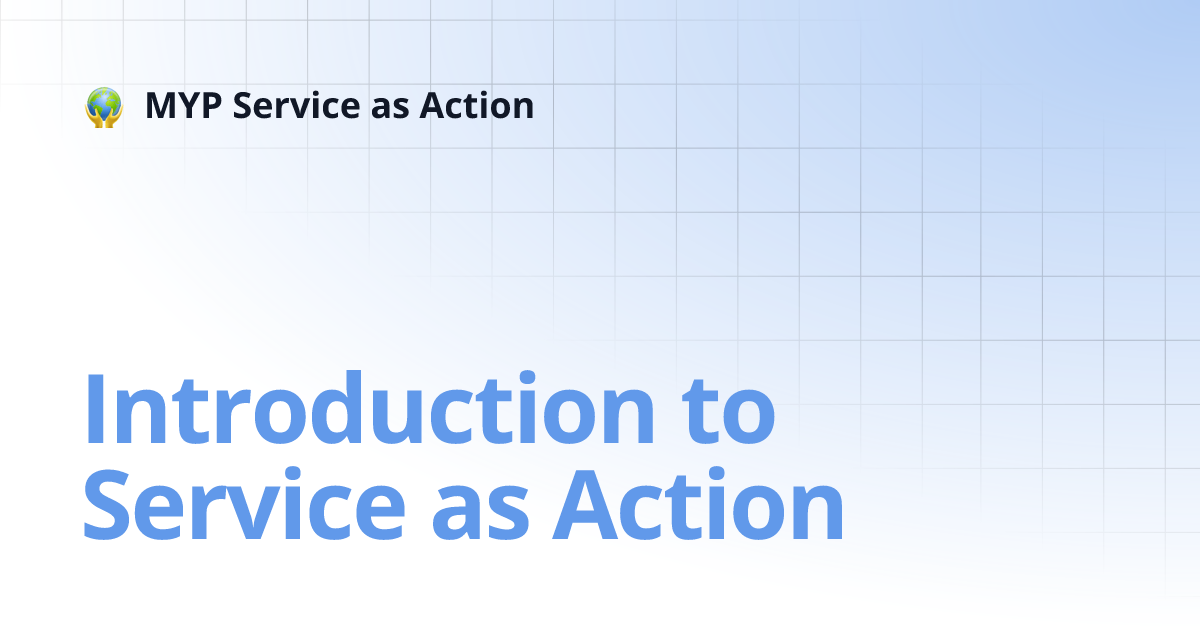 MYP Service as Action

Introduction to Service as Action